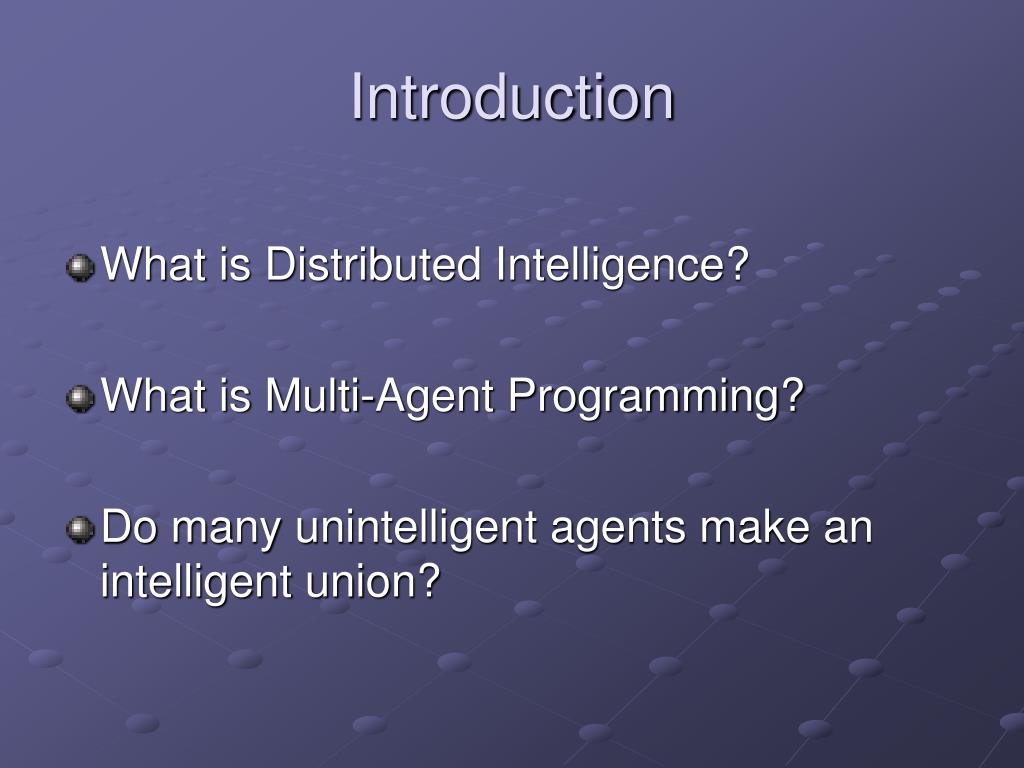 Introduction

What is Distributed Intelligence?

What is Multi-Agent Programming?

Do many unintelligent agents make an intelligent union?